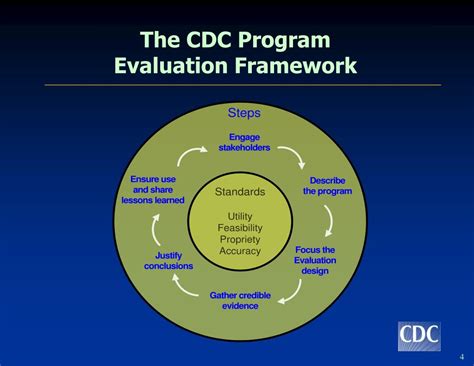 The CDC Program Evaluation Framework

Steps

Engage stakeholders

Describe the program

Focus the Evaluation design

Gather credible evidence

Justify conclusions

Ensure use and share lessons learned

Standards

Utility
Feasibility
Propriety
Accuracy

CDC

4